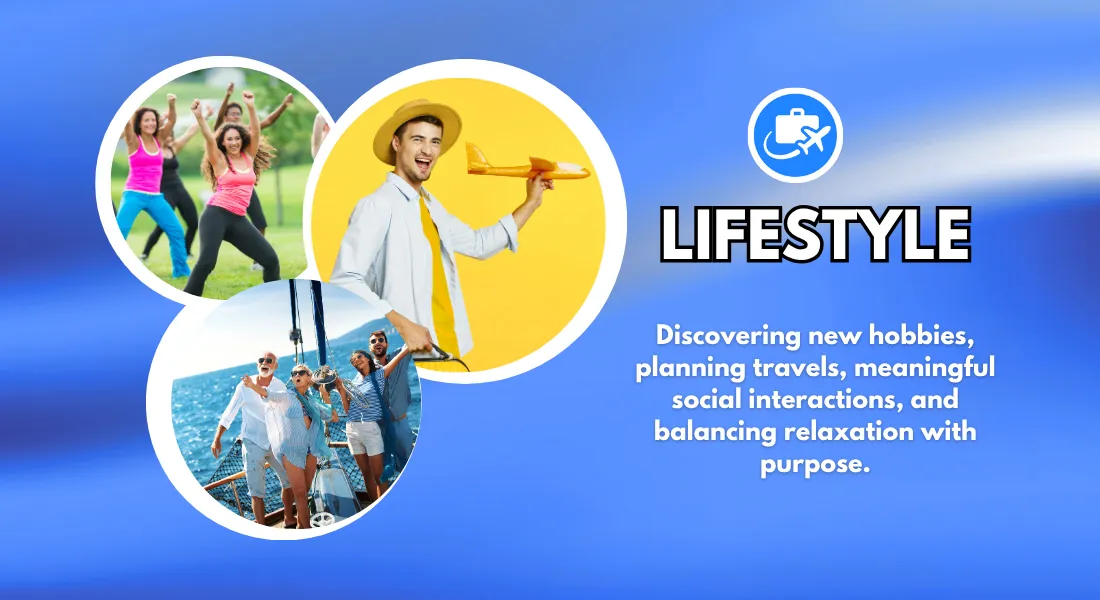 LIFESTYLE

Discovering new hobbies, planning travels, meaningful social interactions, and balancing relaxation with purpose.